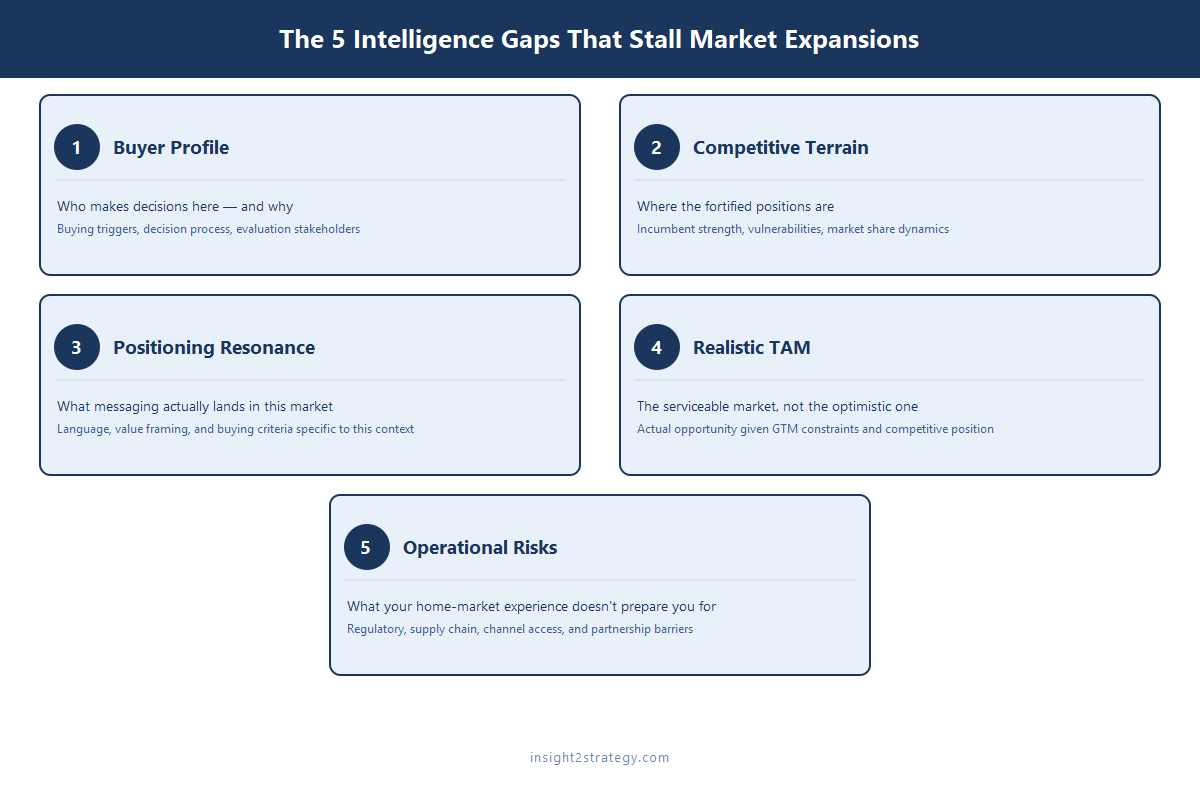 The 5 Intelligence Gaps That Stall Market Expansions

1 Buyer Profile

Who makes decisions here — and why

Buying triggers, decision process, evaluation stakeholders

2 Competitive Terrain

Where the fortified positions are

Incumbent strength, vulnerabilities, market share dynamics

3 Positioning Resonance

What messaging actually lands in this market

Language, value framing, and buying criteria specific to this context

4 Realistic TAM

The serviceable market, not the optimistic one

Actual opportunity given GTM constraints and competitive position

5 Operational Risks

What your home-market experience doesn't prepare you for

Regulatory, supply chain, channel access, and partnership barriers

insight2strategy.com